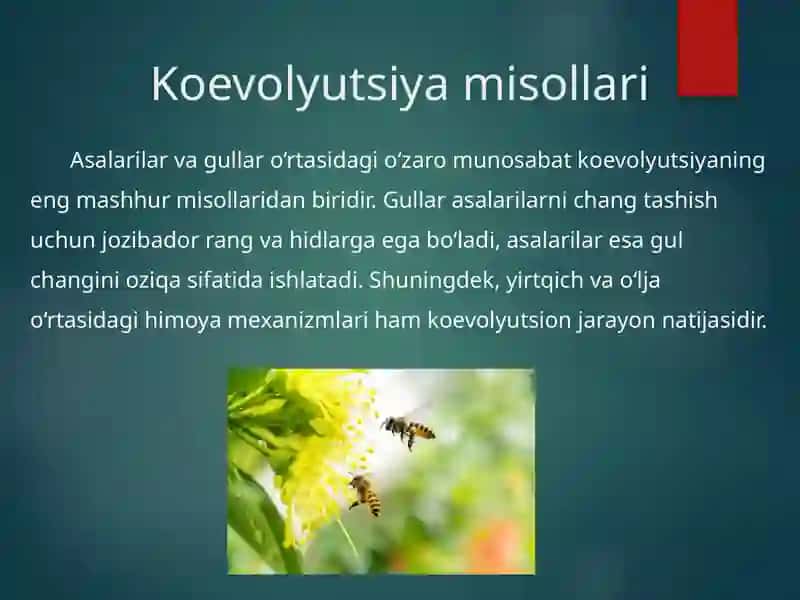 Koevolyutsiya misollari

Asalarilar va gullar o‘rtasidagi o‘zaro munosabat koevolyutsiyaning eng mashhur misollaridan biridir. Gullar asalarilarni chang tashish uchun jozibador rang va hidlarga ega bo‘ladi, asalarilar esa gul changini oziqa sifatida ishlatadi. Shuningdek, yirtqich va o‘lja o‘rtasidagi himoya mexanizmlari ham koevolyutsion jarayon natijasidir.